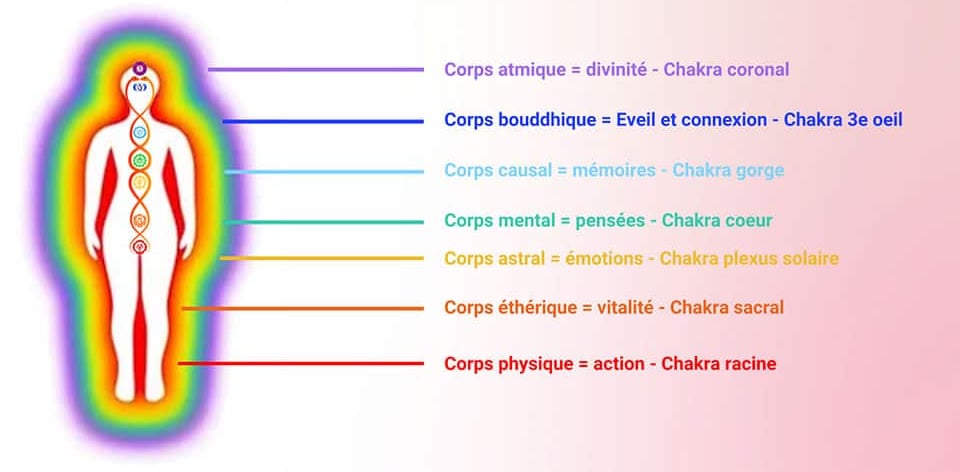 Corps atmique = divinité - Chakra coronal

Corps bouddhique = Eveil et connexion - Chakra 3e oeil

Corps causal = mémoires - Chakra gorge

Corps mental = pensées - Chakra coeur

Corps astral = émotions - Chakra plexus solaire

Corps éthérique = vitalité - Chakra sacral

Corps physique = action - Chakra racine